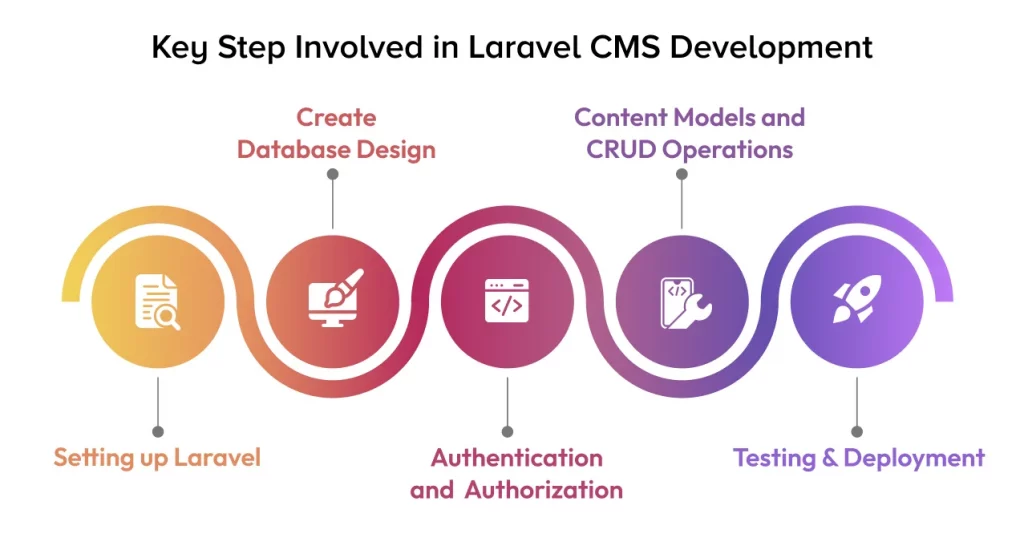 Key Step Involved in Laravel CMS Development

Create Database Design

Content Models and CRUD Operations

Setting up Laravel

Authentication and Authorization

Testing & Deployment